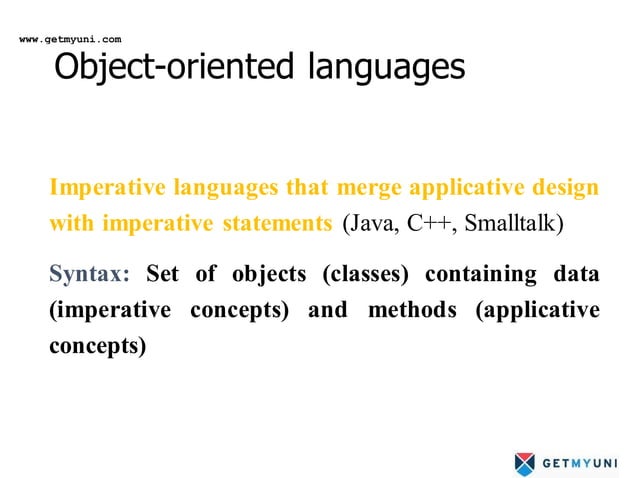 www.getmyuni.com

Object-oriented languages

Imperative languages that merge applicative design with imperative statements (Java, C++, Smalltalk)

Syntax: Set of objects (classes) containing data (imperative concepts) and methods (applicative concepts)

GETMYUNI